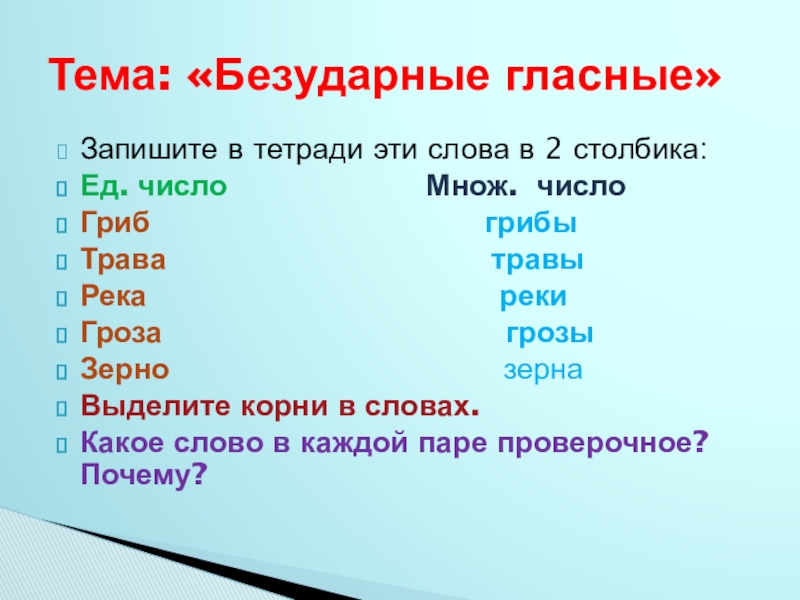 Тема: «Безударные гласные»

Запишите в тетради эти слова в 2 столбика:

Ед. число Множ. число

Гриб грибы

Трава травы

Река реки

Гроза грозы

Зерно зерна

Выделите корни в словах.

Какое слово в каждой паре проверочное? Почему?